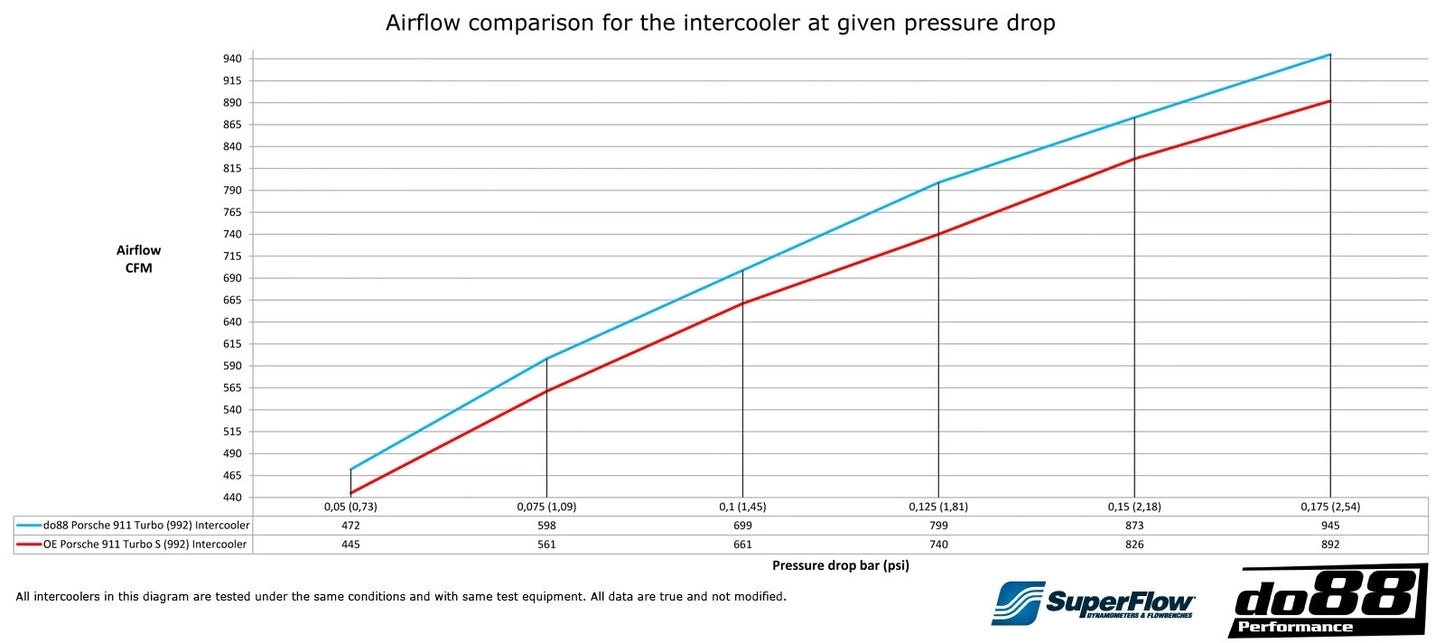 Airflow comparison for the intercooler at given pressure drop

Airflow
CFM

940
915
890
865
840
815
790
765
740
715
690
665
640
615
590
565
540
515
490
465
440

| | 0,05 (0,73) | 0,075 (1,09) | 0,1 (1,45) | 0,125 (1,81) | 0,15 (2,18) | 0,175 (2,54) |
|---|---|---|---|---|---|---|
| do88 Porsche 911 Turbo (992) Intercooler | 472 | 598 | 699 | 799 | 873 | 945 |
| OE Porsche 911 Turbo S (992) Intercooler | 445 | 561 | 661 | 740 | 826 | 892 |

Pressure drop bar (psi)

All intercoolers in this diagram are tested under the same conditions and with same test equipment. All data are true and not modified.

SuperFlow
DYNAMOMETERS & FLOWBENCHES

do88
Performance